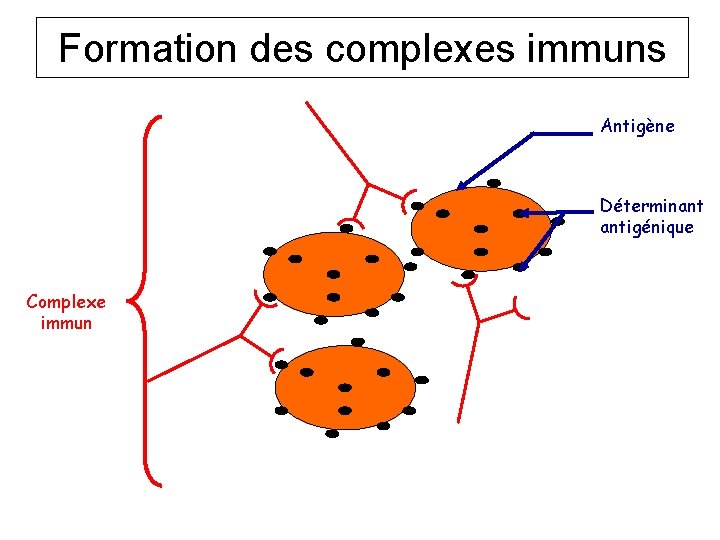 Formation des complexes immuns

Antigène

Déterminant antigénique

Complexe immun